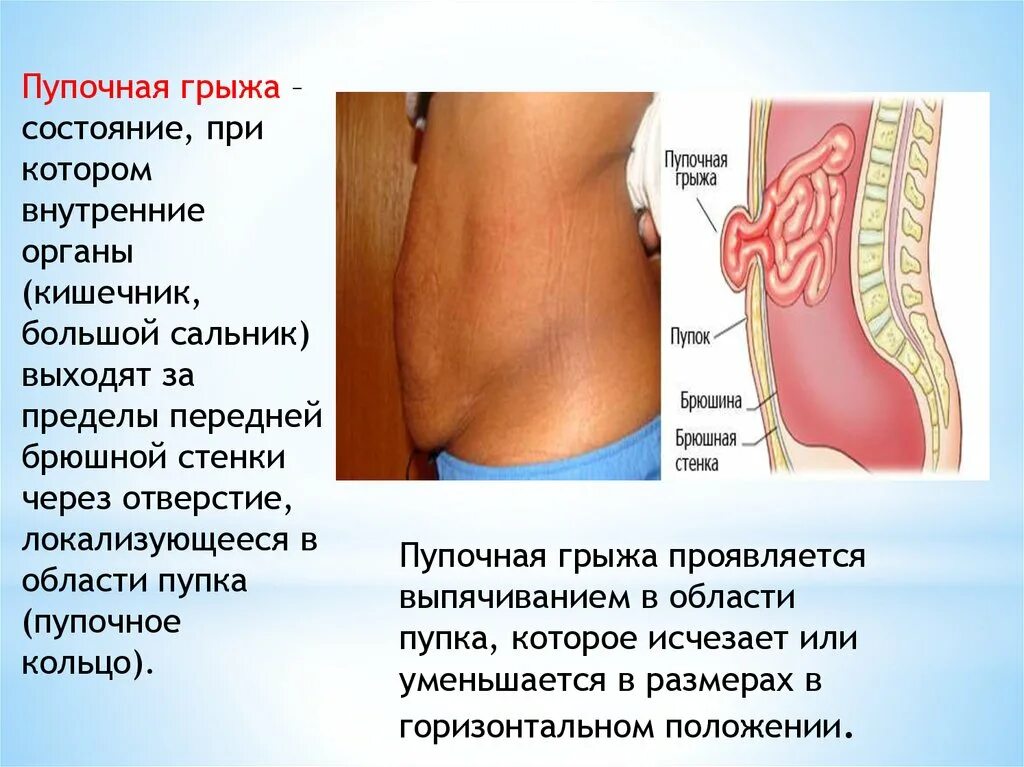 Пупочная грыжа – состояние, при котором внутренние органы (кишечник, большой сальник) выходят за пределы передней брюшной стенки через отверстие, локализующееся в области пупка (пупочное кольцо).

Пупочная грыжа

Пупок

Брюшина

Брюшная стенка

Пупочная грыжа проявляется выпячиванием в области пупка, которое исчезает или уменьшается в размерах в горизонтальном положении.